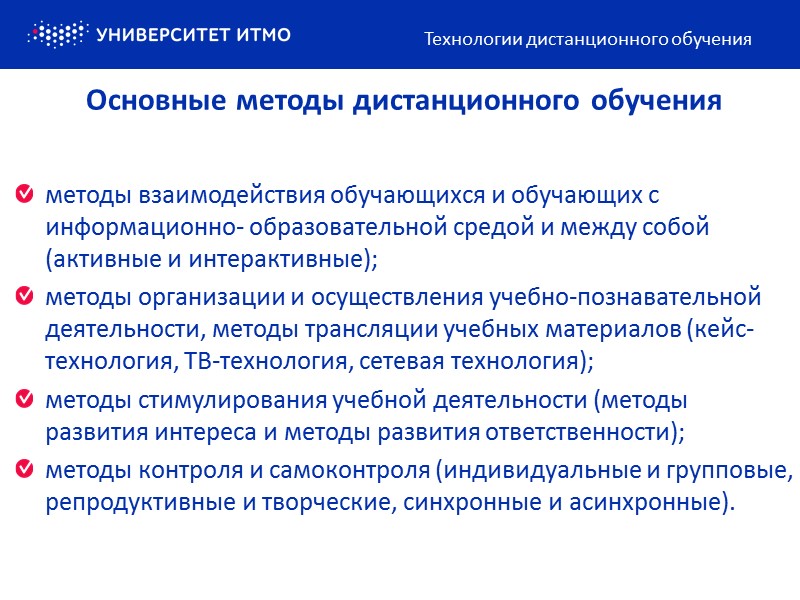 УНИВЕРСИТЕТ ИТМО

Технологии дистанционного обучения

Основные методы дистанционного обучения

методы взаимодействия обучающихся и обучающих с информационно- образовательной средой и между собой (активные и интерактивные);

методы организации и осуществления учебно-познавательной деятельности, методы трансляции учебных материалов (кейс-технология, ТВ-технология, сетевая технология);

методы стимулирования учебной деятельности (методы развития интереса и методы развития ответственности);

методы контроля и самоконтроля (индивидуальные и групповые, репродуктивные и творческие, синхронные и асинхронные).